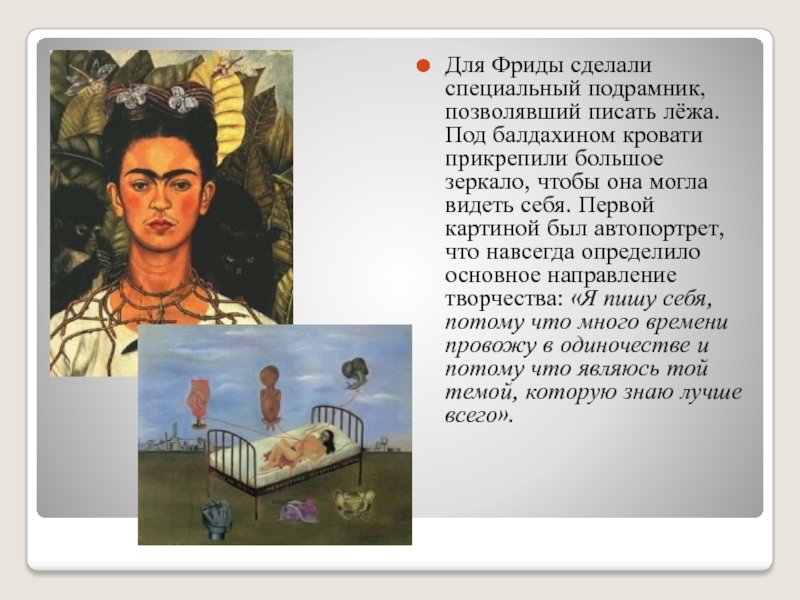 Для Фриды сделали специальный подрамник, позволявший писать лёжа. Под балдахином кровати прикрепили большое зеркало, чтобы она могла видеть себя. Первой картиной был автопортрет, что навсегда определило основное направление творчества: «Я пишу себя, потому что много времени провожу в одиночестве и потому что являюсь той темой, которую знаю лучше всего».